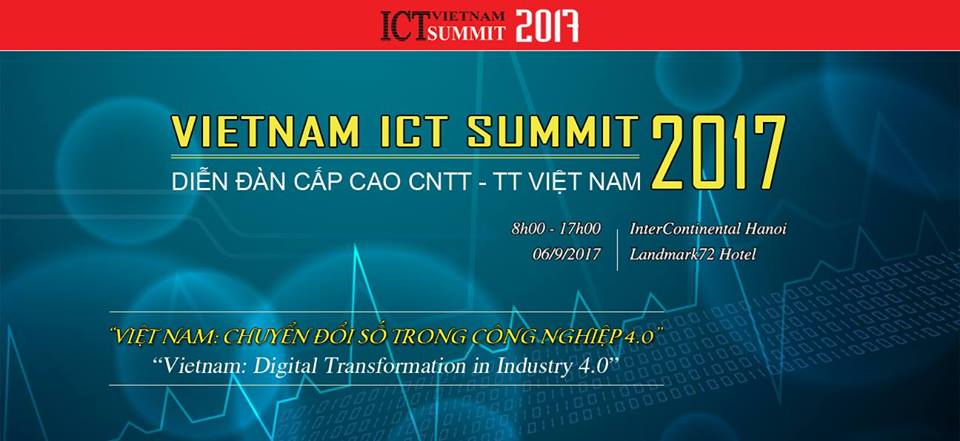 ICT VIETNAM SUMMIT 2017

VIETNAM ICT SUMMIT 2017
DIỄN ĐÀN CẤP CAO CNTT - TT VIỆT NAM

8h00 - 17h00
06/9/2017

InterContinental Hanoi
Landmark72 Hotel

"VIỆT NAM: CHUYỂN ĐỔI SỐ TRONG CÔNG NGHIỆP 4.0"
"Vietnam: Digital Transformation in Industry 4.0"